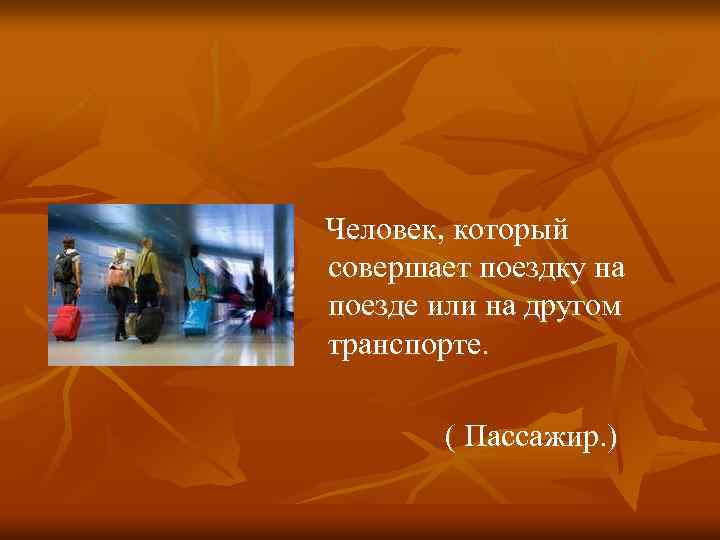 Человек, который совершает поездку на поезде или на другом транспорте.

( Пассажир.)